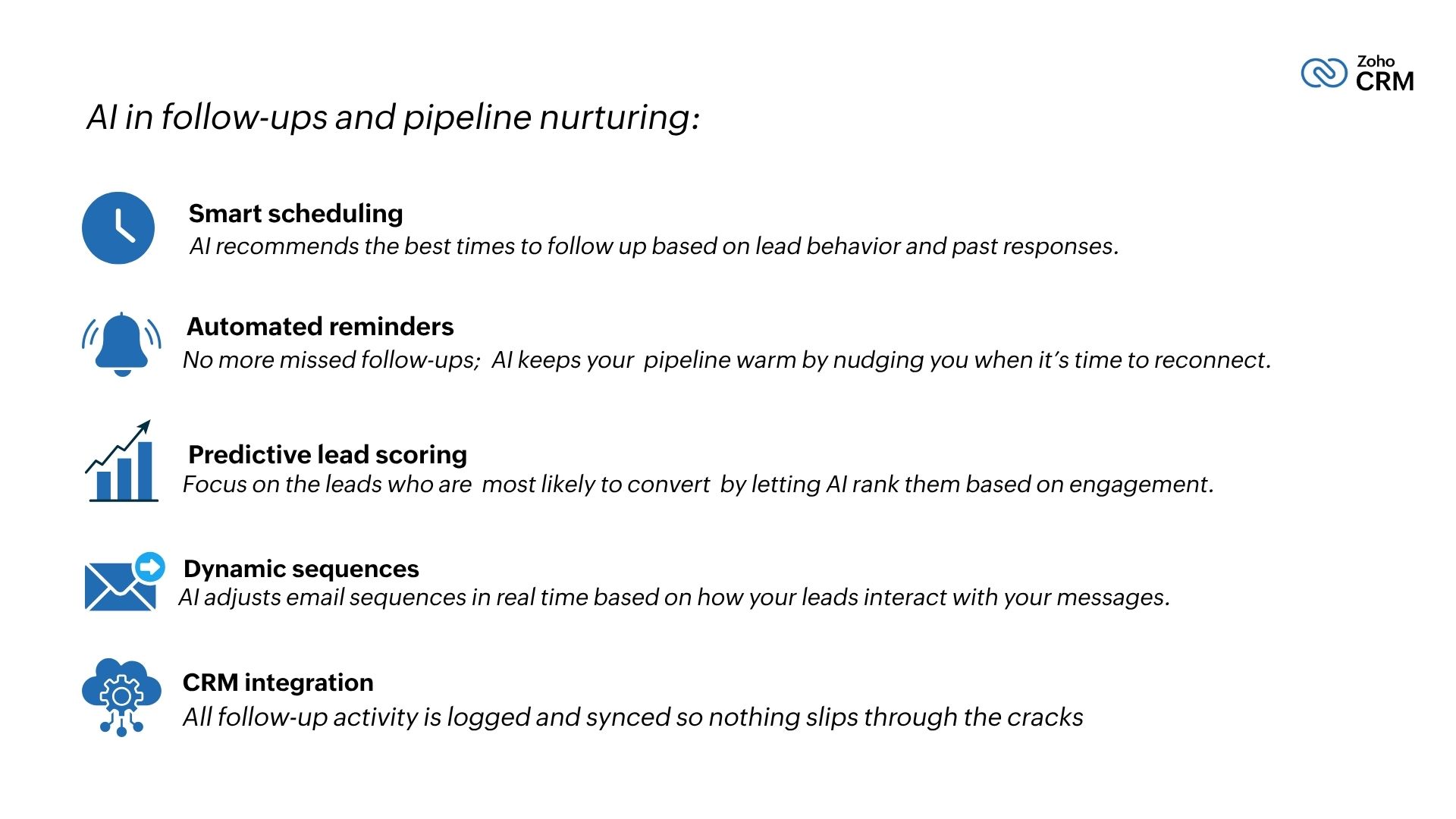 Zoho CRM

AI in follow-ups and pipeline nurturing:

Smart scheduling
AI recommends the best times to follow up based on lead behavior and past responses.

Automated reminders
No more missed follow-ups; AI keeps your pipeline warm by nudging you when it's time to reconnect.

Predictive lead scoring
Focus on the leads who are most likely to convert by letting AI rank them based on engagement.

Dynamic sequences
AI adjusts email sequences in real time based on how your leads interact with your messages.

CRM integration
All follow-up activity is logged and synced so nothing slips through the cracks